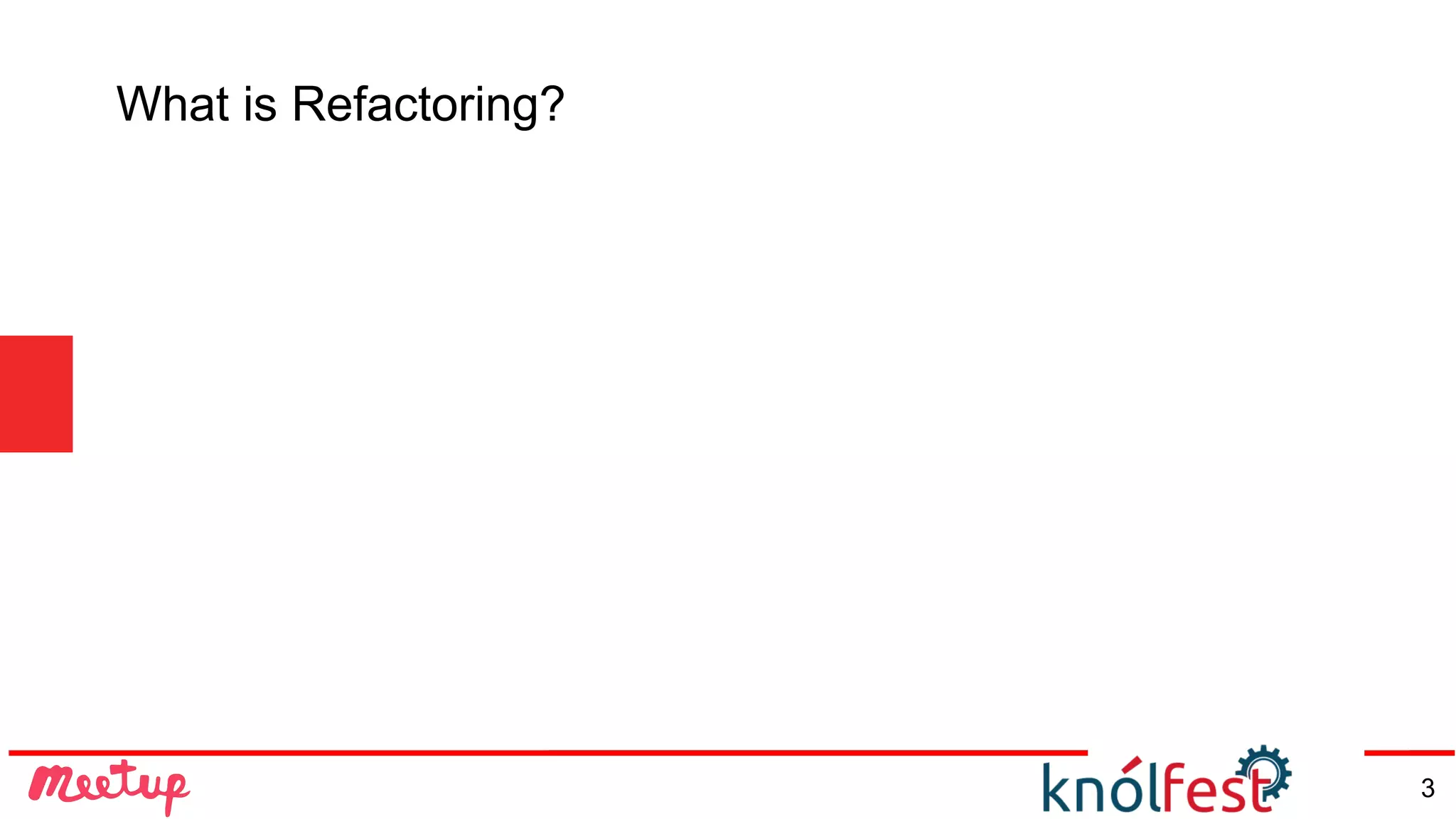 What is Refactoring?

Meetup

knólfest

3